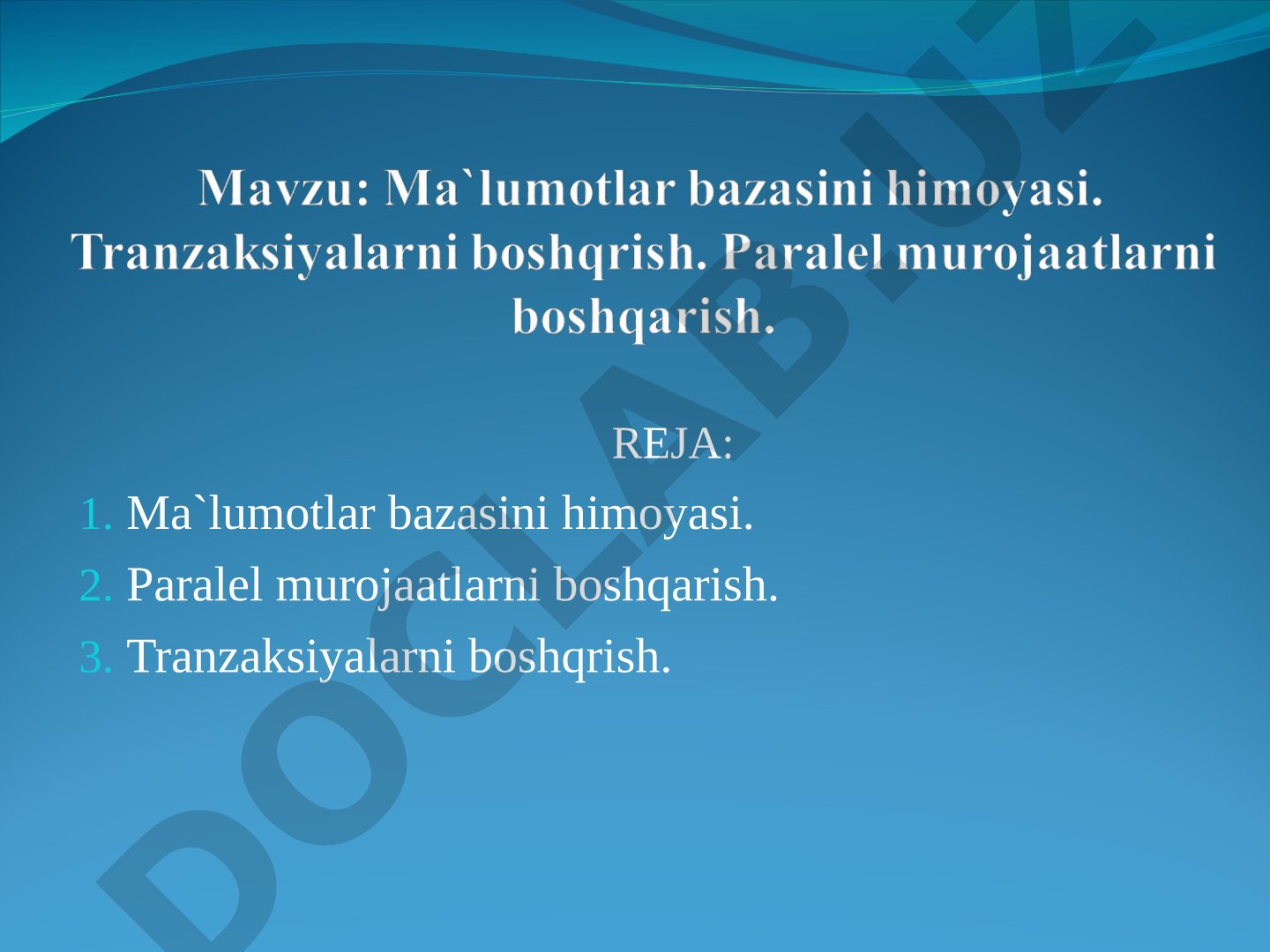 Mavzu: Ma`lumotlar bazasini himoyasi. Tranzaksiyalarni boshqrish. Paralel murojaatlarni boshqarish.

REJA:

1. Ma`lumotlar bazasini himoyasi.
2. Paralel murojaatlarni boshqarish.
3. Tranzaksiyalarni boshqrish.

DOCLAB.UZ